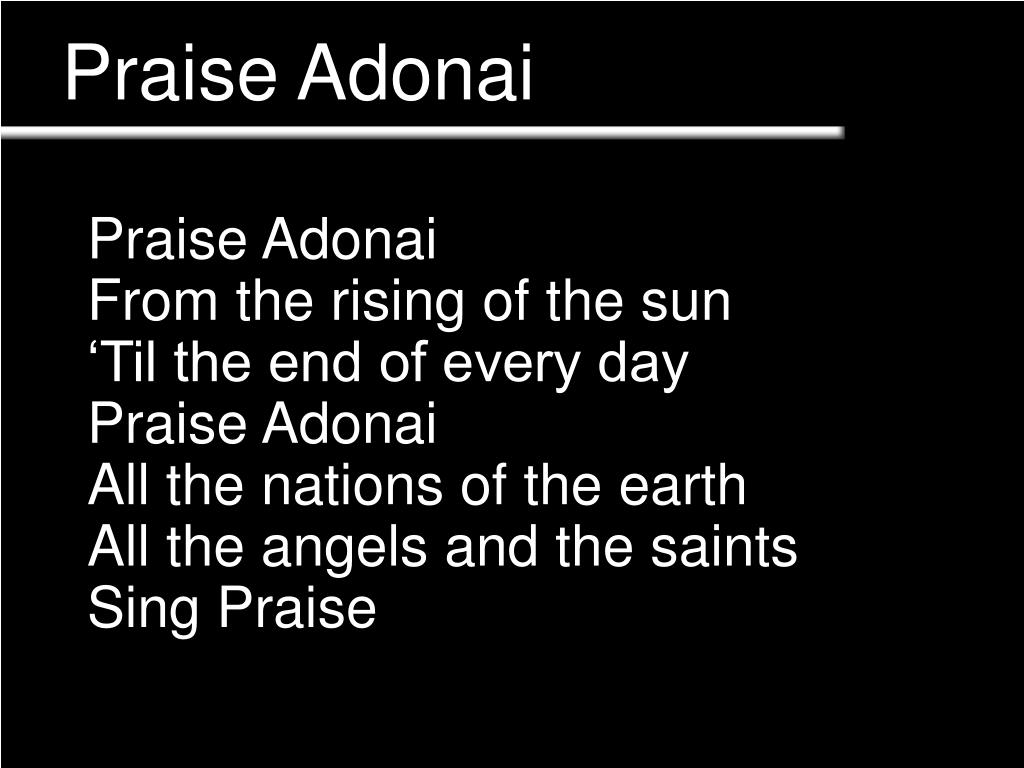 Praise Adonai

Praise Adonai
From the rising of the sun
‘Til the end of every day
Praise Adonai
All the nations of the earth
All the angels and the saints
Sing Praise